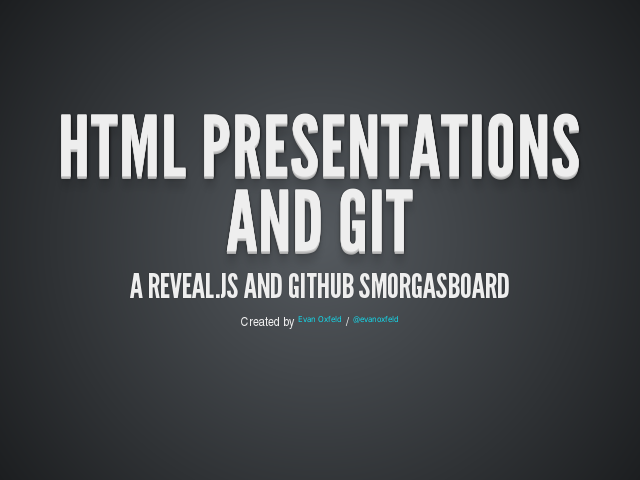 HTML PRESENTATIONS AND GIT

A REVEAL.JS AND GITHUB SMORGASBOARD

Created by Evan Oxfeld / @evanoxfeld